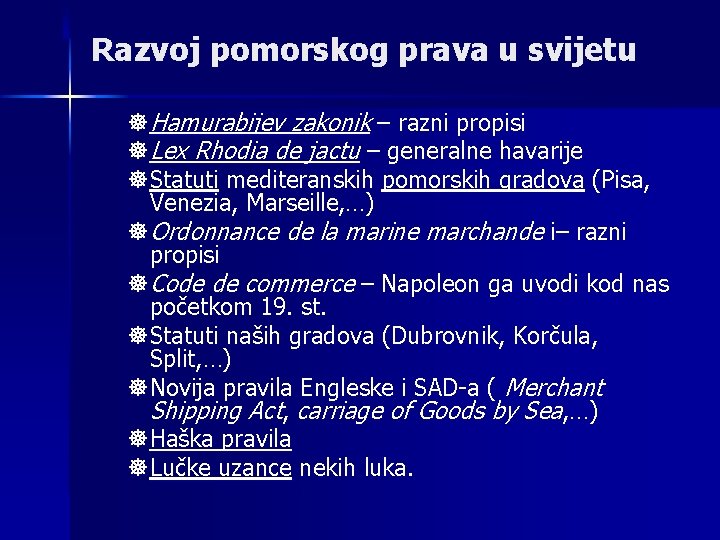 Razvoj pomorskog prava u svijetu

Hamurabijev zakonik – razni propisi
Lex Rhodia de jactu – generalne havarije
Statuti mediteranskih pomorskih gradova (Pisa, Venezia, Marseille,…)
Ordonnance de la marine marchande i– razni propisi
Code de commerce – Napoleon ga uvodi kod nas početkom 19. st.
Statuti naših gradova (Dubrovnik, Korčula, Split,…)
Novija pravila Engleske i SAD-a ( Merchant Shipping Act, carriage of Goods by Sea,…)
Haška pravila
Lučke uzance nekih luka.